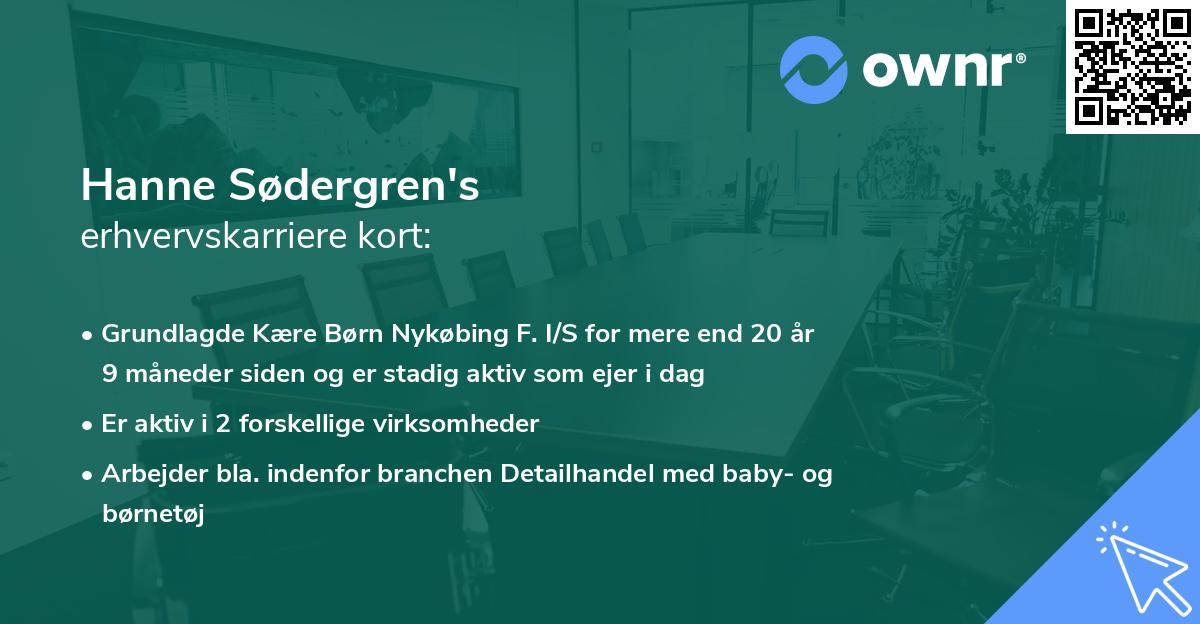 ownr®

Hanne Sødergren's
erhvervskarriere kort:

• Grundlagde Kære Børn Nykøbing F. I/S for mere end 20 år 9 måneder siden og er stadig aktiv som ejer i dag

• Er aktiv i 2 forskellige virksomheder

• Arbejder bla. indenfor branchen Detailhandel med baby- og børnetøj